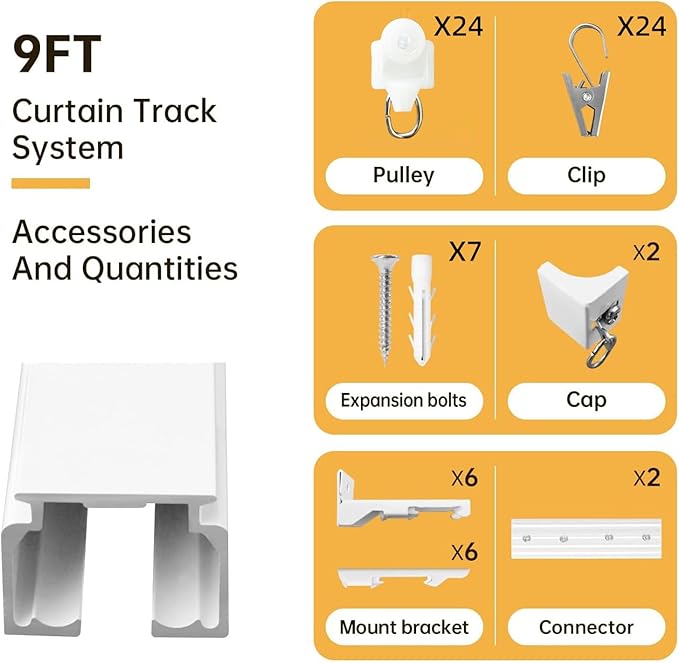 9FT

Curtain Track System

Accessories And Quantities

X24

Pulley

X24

Clip

X7

Expansion bolts

X2

Cap

X6

X6

Mount bracket

X2

Connector